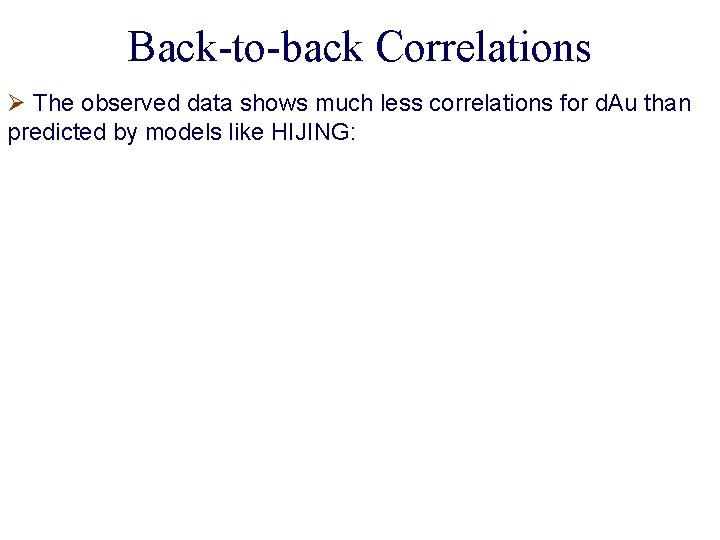 Back-to-back Correlations

➢ The observed data shows much less correlations for dAu than predicted by models like HIJING: